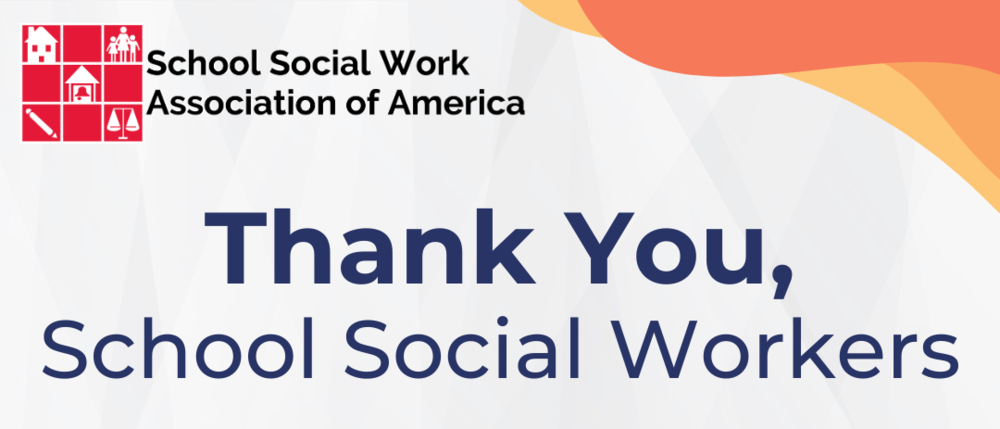 School Social Work
Association of America

Thank You,
School Social Workers